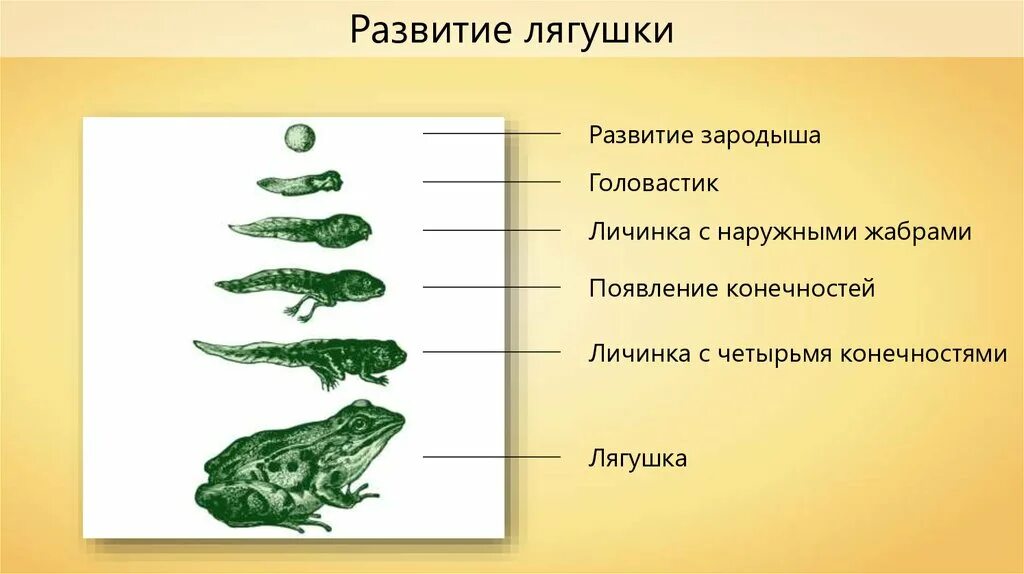 Развитие лягушки

Развитие зародыша

Головастик

Личинка с наружными жабрами

Появление конечностей

Личинка с четырьмя конечностями

Лягушка